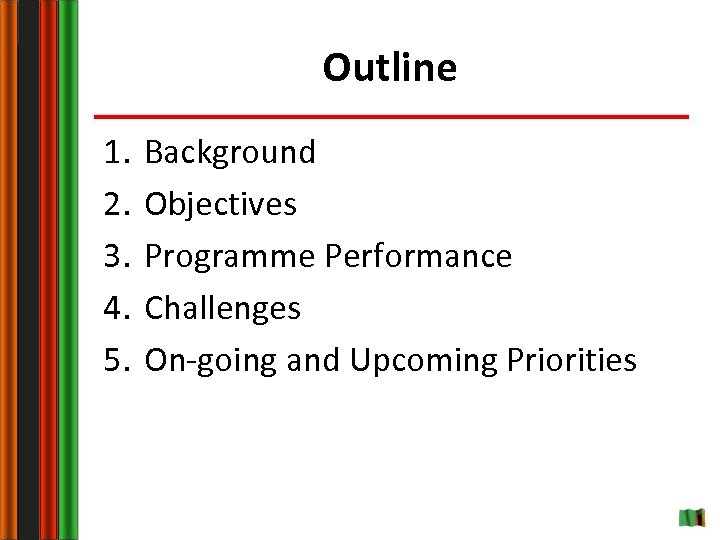 Outline

1. Background
2. Objectives
3. Programme Performance
4. Challenges
5. On-going and Upcoming Priorities